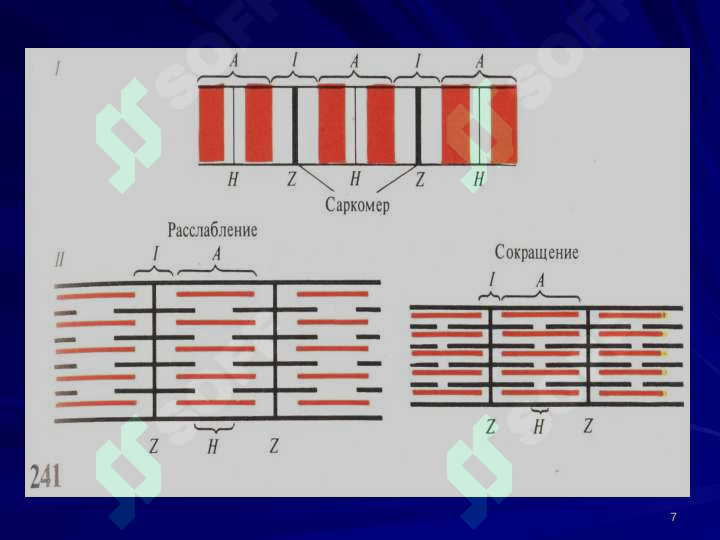 I

A I A I A

H Z H Z H

Саркомер

Расслабление

II

I A

Z H Z

Сокращение

I A

Z H Z

241

7